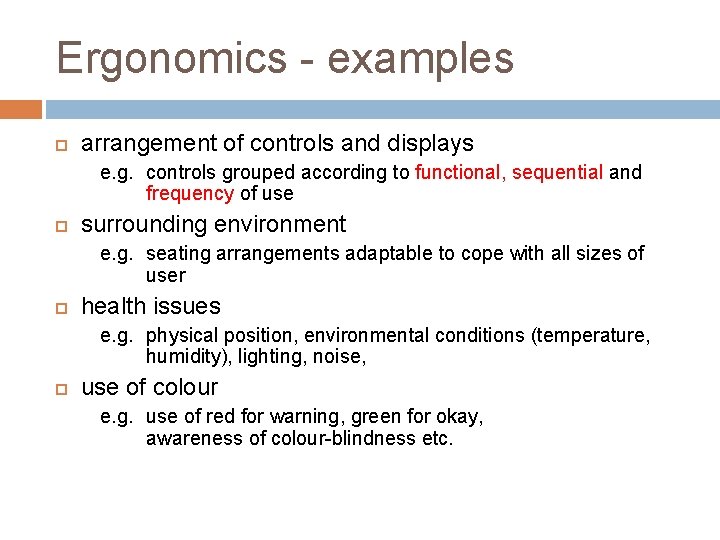 Ergonomics - examples

arrangement of controls and displays

e.g. controls grouped according to functional, sequential and frequency of use

surrounding environment

e.g. seating arrangements adaptable to cope with all sizes of user

health issues

e.g. physical position, environmental conditions (temperature, humidity), lighting, noise,

use of colour

e.g. use of red for warning, green for okay, awareness of colour-blindness etc.